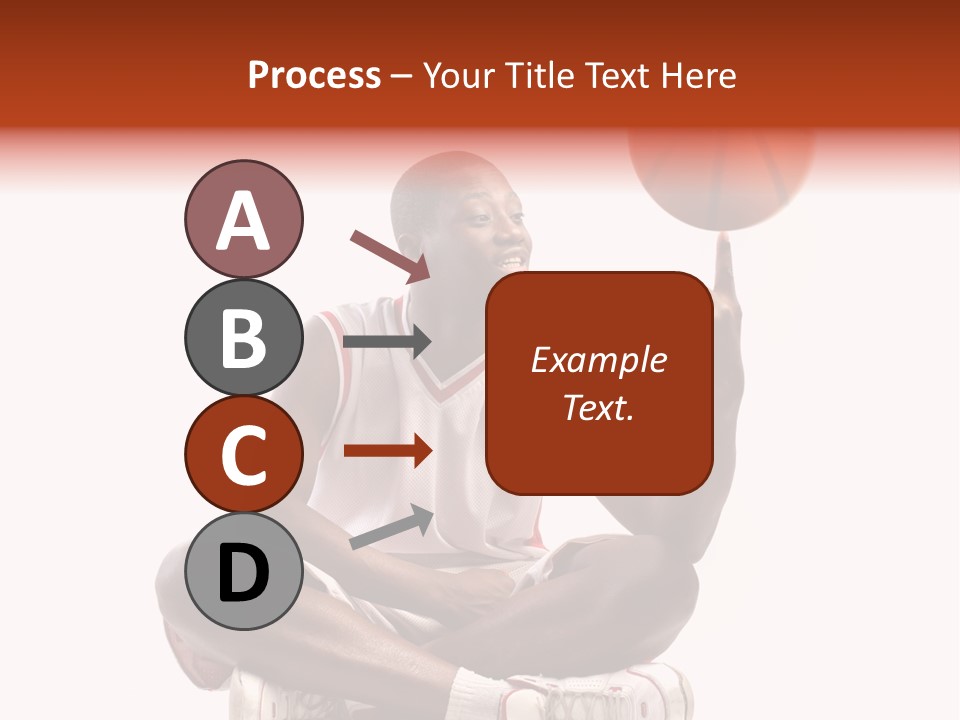 Process – Your Title Text Here

A

B

C

D

Example Text.